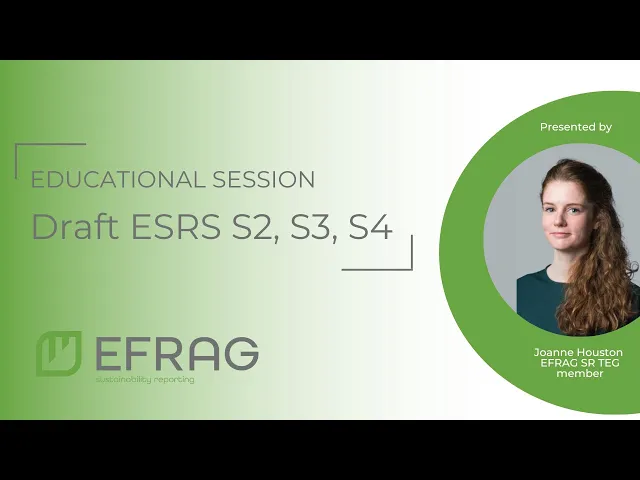 EDUCATIONAL SESSION

Draft ESRS S2, S3, S4

EFRAG
sustainability reporting

Presented by

Joanne Houston
EFRAG SR TEG
member